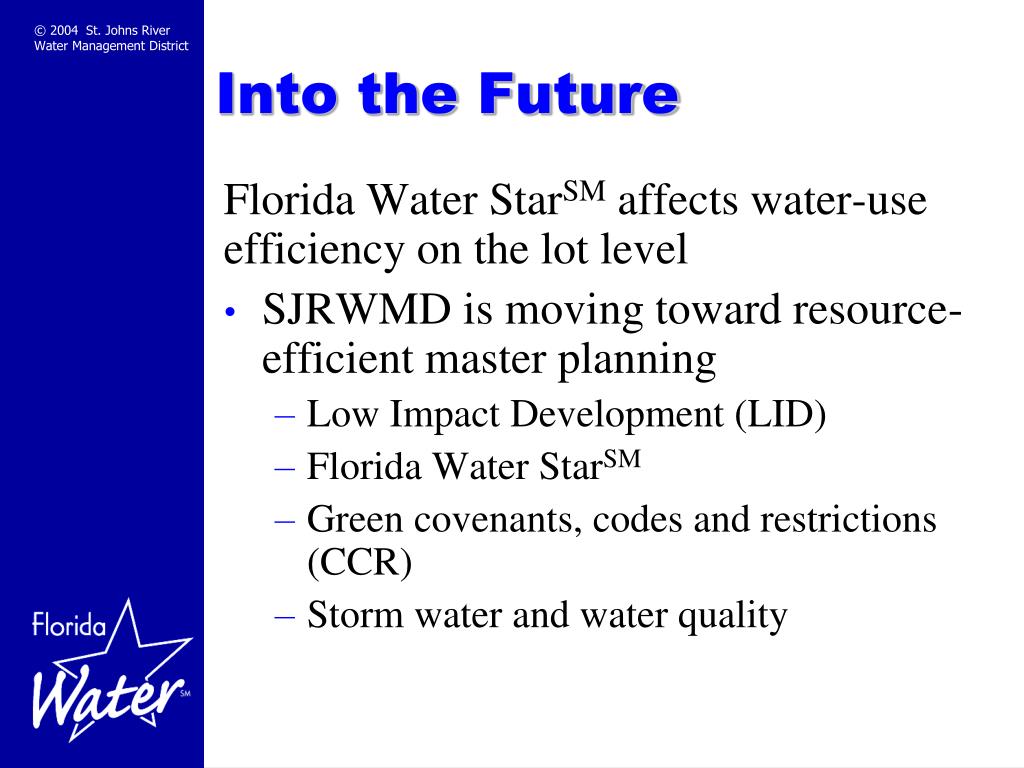 © 2004 St. Johns River Water Management District

Into the Future

Florida Water Star$^{SM}$ affects water-use efficiency on the lot level

• SJRWMD is moving toward resource-efficient master planning
– Low Impact Development (LID)
– Florida Water Star$^{SM}$
– Green covenants, codes and restrictions (CCR)
– Storm water and water quality

Florida Water SM